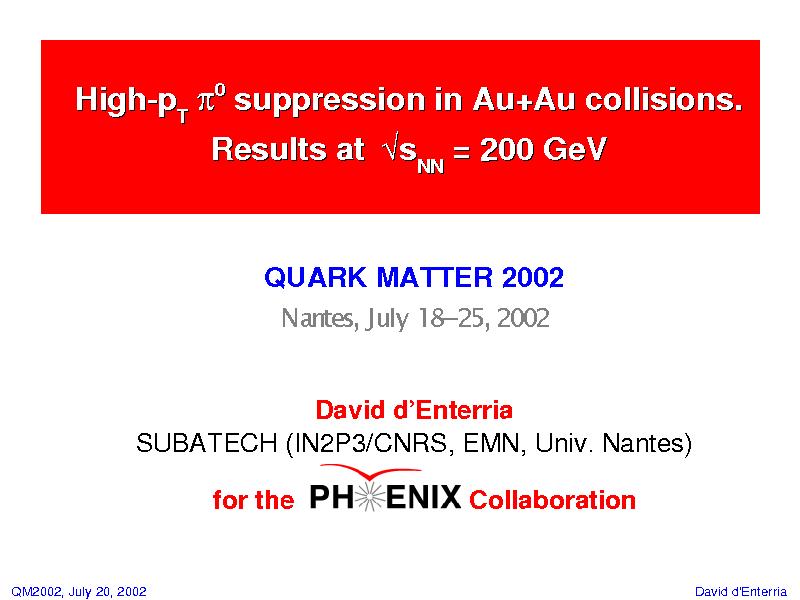 High-$p_T$ $\pi^0$ suppression in Au+Au collisions.
Results at $\sqrt{s_{NN}}$ = 200 GeV

QUARK MATTER 2002
Nantes, July 18–25, 2002

David d'Enterria
SUBATECH (IN2P3/CNRS, EMN, Univ. Nantes)
for the PHENIX Collaboration

QM2002, July 20, 2002

David d'Enterria